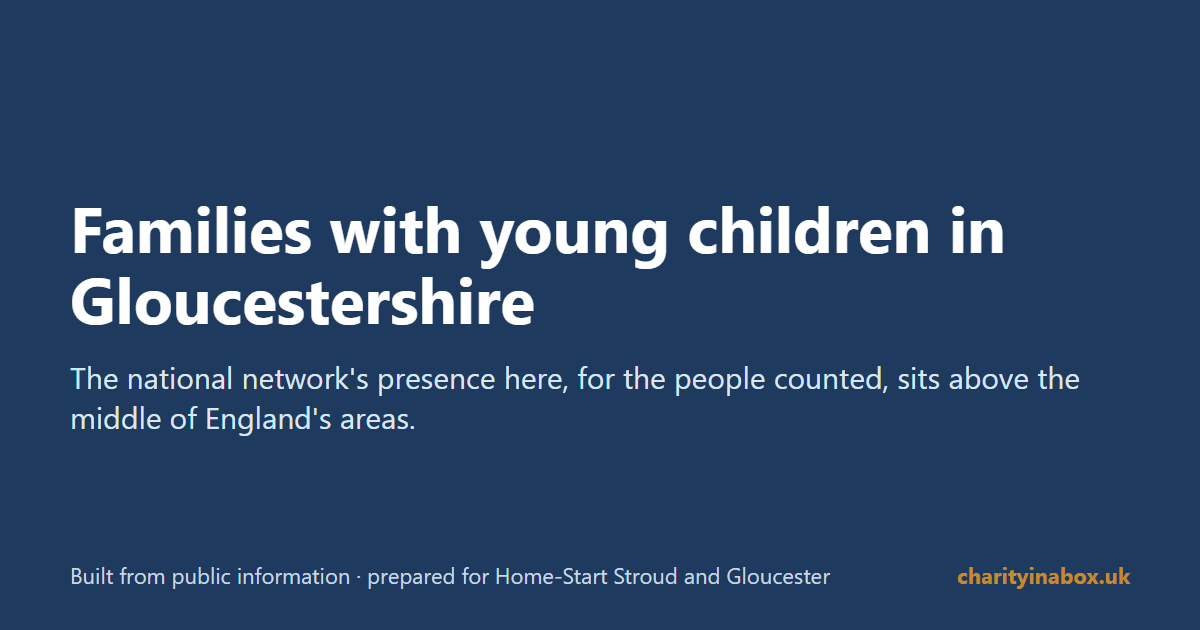 Families with young children in Gloucestershire

The national network's presence here, for the people counted, sits above the middle of England's areas.

Built from public information · prepared for Home-Start Stroud and Gloucester

charityinabox.uk